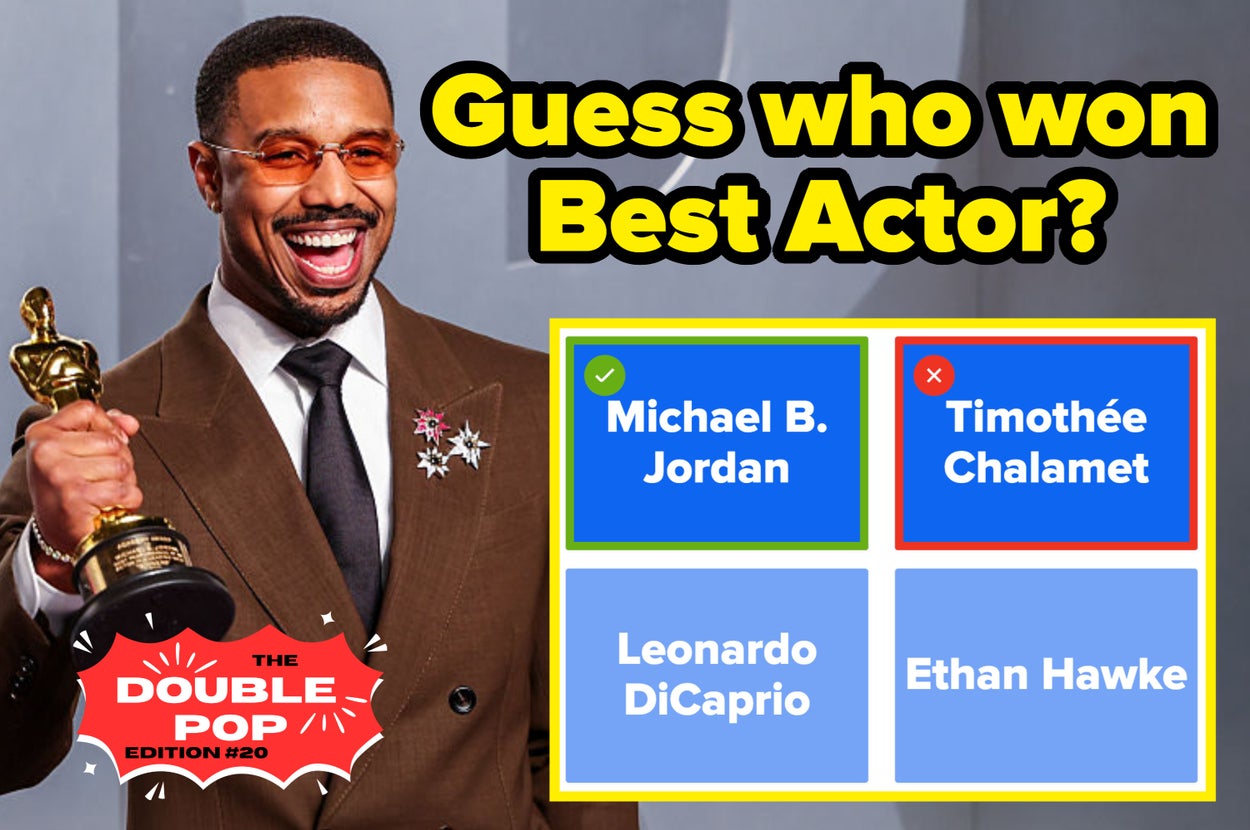 Guess who won Best Actor?

Michael B. Jordan

Timothée Chalamet

Leonardo DiCaprio

Ethan Hawke

THE DOUBLE POP EDITION #20